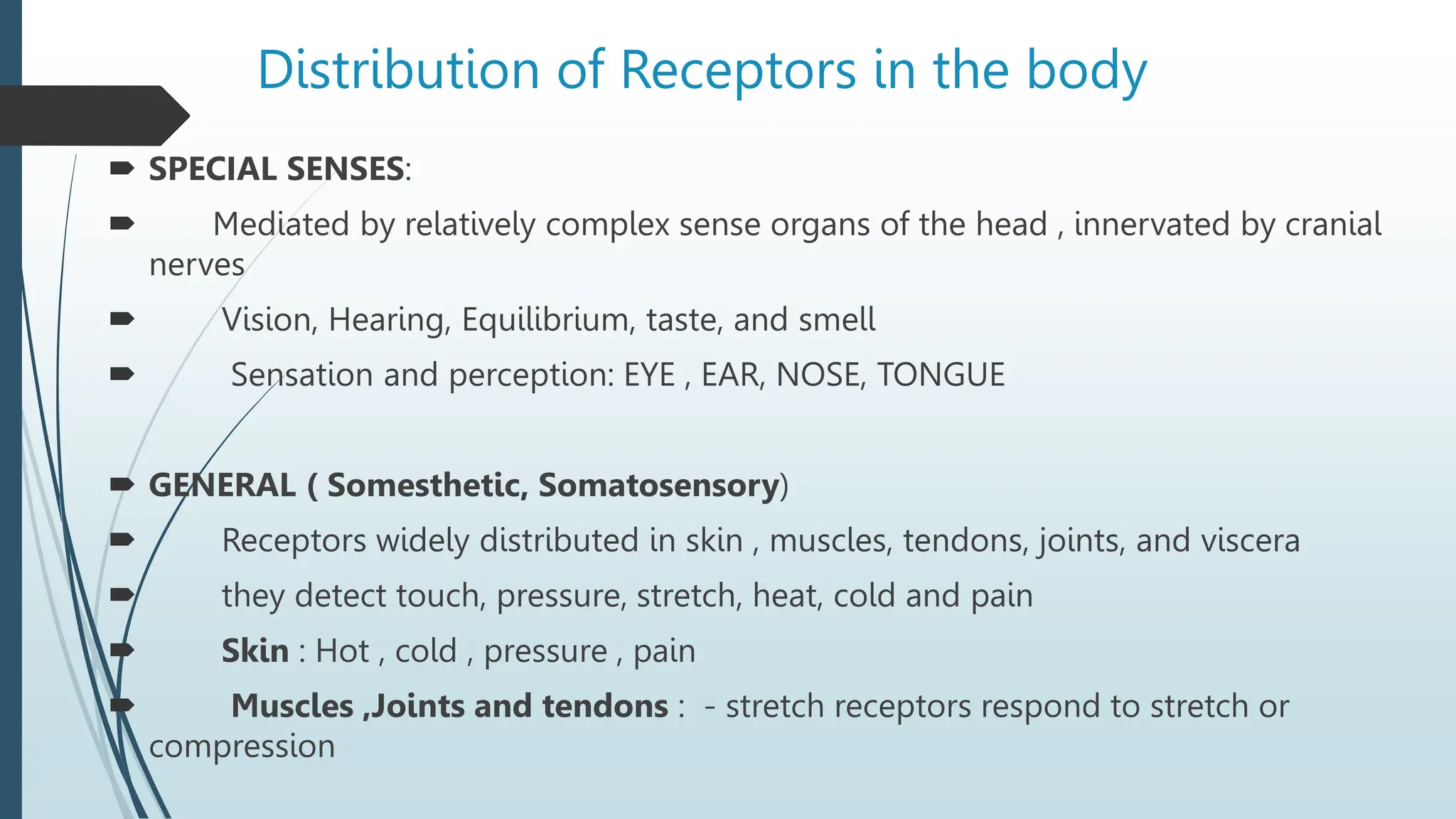 Distribution of Receptors in the body

SPECIAL SENSES:

Mediated by relatively complex sense organs of the head , innervated by cranial nerves

Vision, Hearing, Equilibrium, taste, and smell

Sensation and perception: EYE , EAR, NOSE, TONGUE

GENERAL ( Somesthetic, Somatosensory)

Receptors widely distributed in skin , muscles, tendons, joints, and viscera

they detect touch, pressure, stretch, heat, cold and pain

Skin : Hot , cold , pressure , pain

Muscles ,Joints and tendons : - stretch receptors respond to stretch or compression